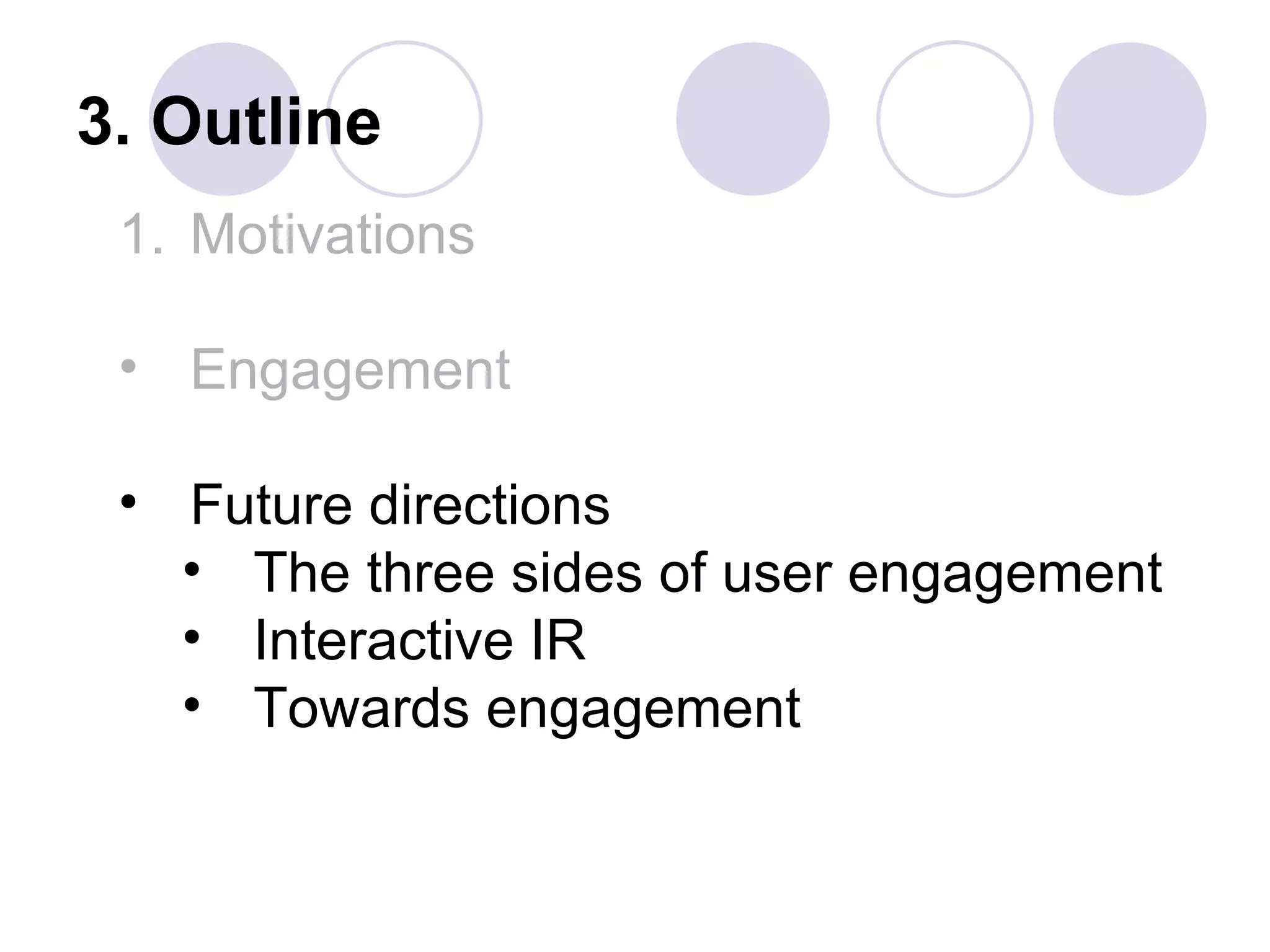 3. Outline

1. Motivations

• Engagement

• Future directions
  • The three sides of user engagement
  • Interactive IR
  • Towards engagement